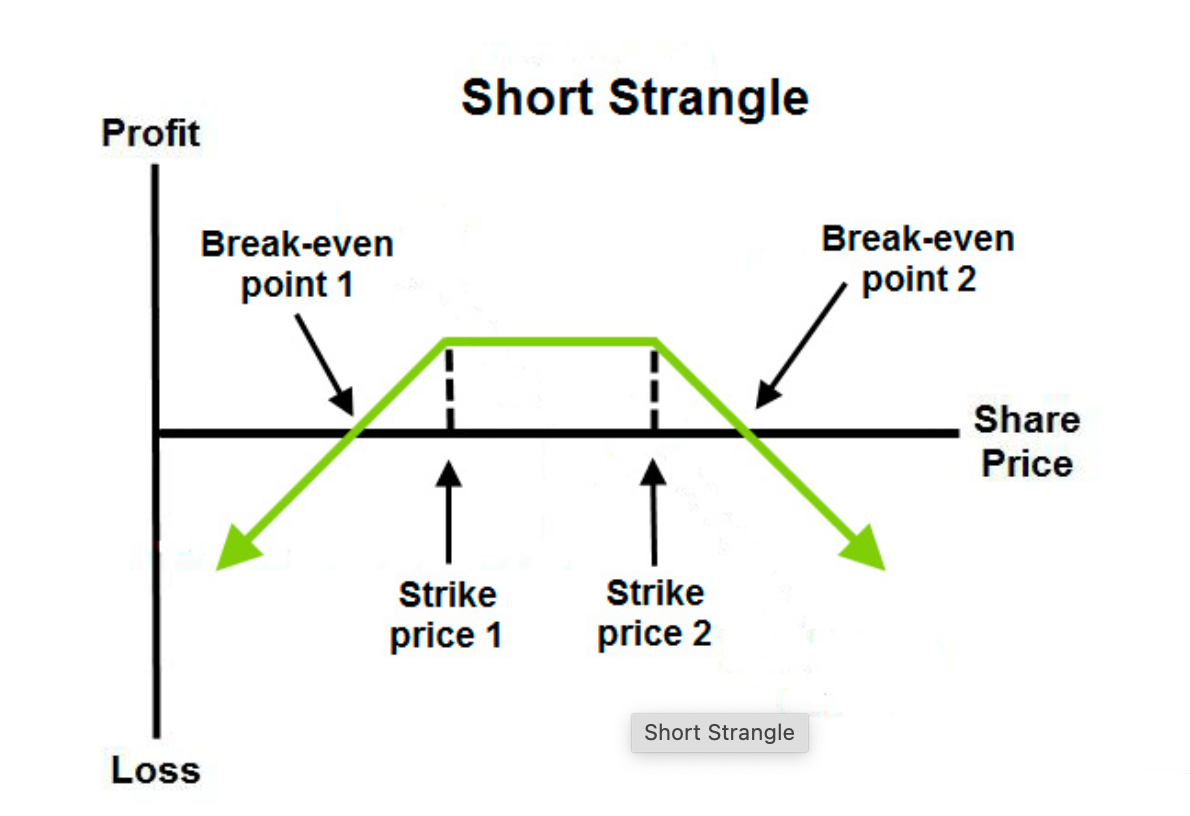 Short Strangle

Profit

Break-even point 1

Break-even point 2

Share Price

Strike price 1

Strike price 2

Short Strangle

Loss